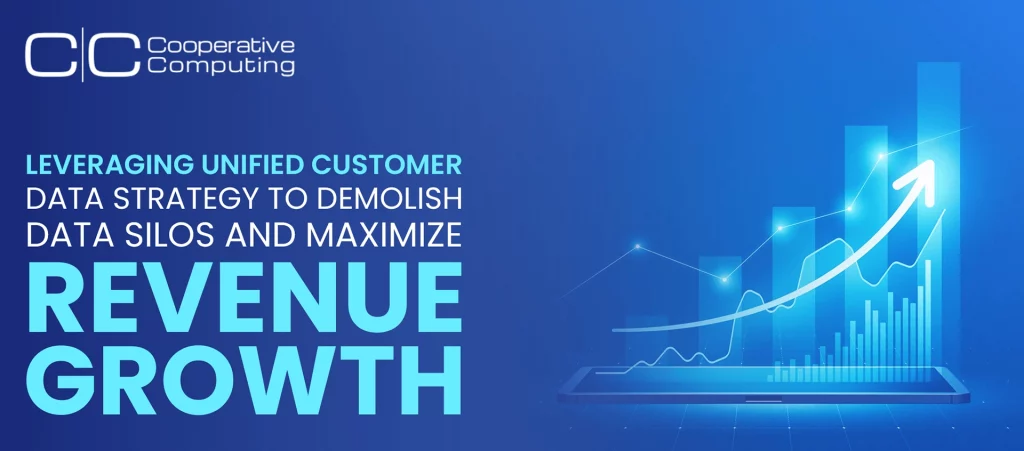 C|C Cooperative Computing

LEVERAGING UNIFIED CUSTOMER DATA STRATEGY TO DEMOLISH DATA SILOS AND MAXIMIZE

REVENUE GROWTH